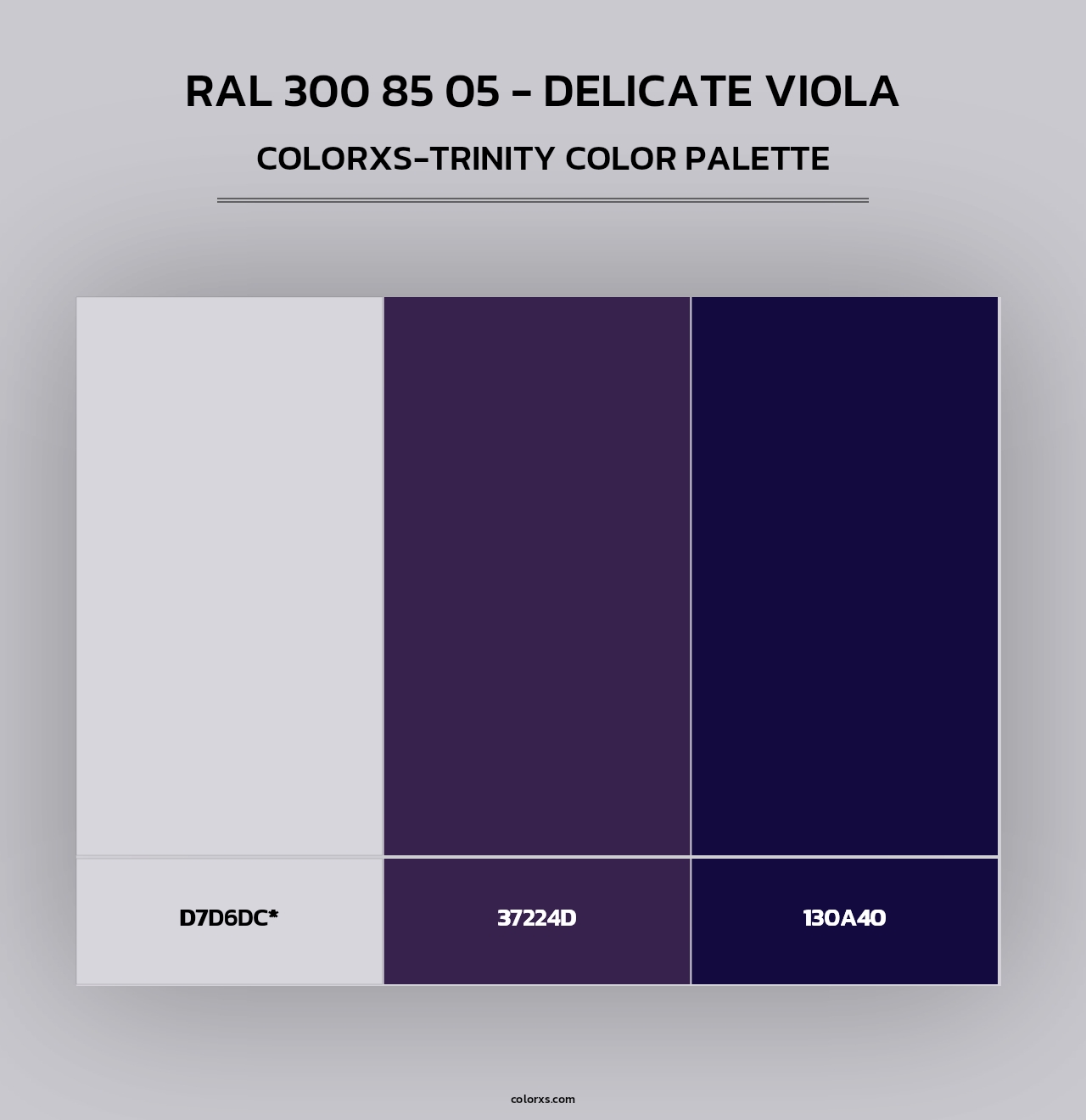 RAL 300 85 05 - DELICATE VIOLA

COLORXS-TRINITY COLOR PALETTE

D7D6DC*

37224D

130A40

colorxs.com